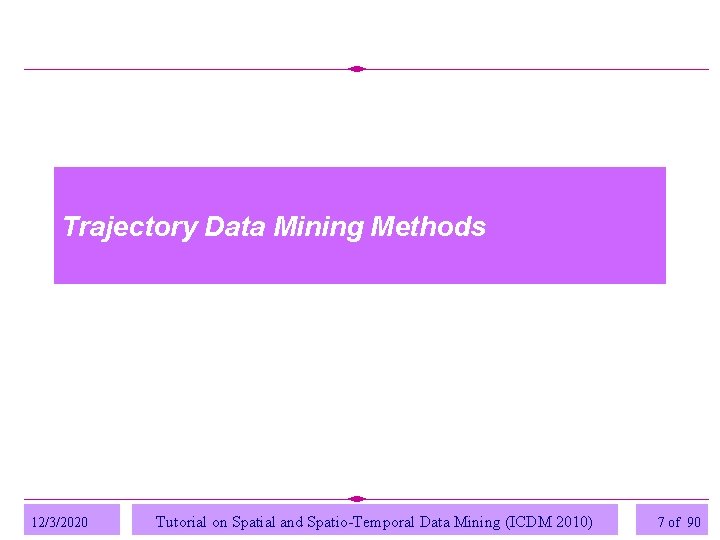 Trajectory Data Mining Methods

12/3/2020

Tutorial on Spatial and Spatio-Temporal Data Mining (ICDM 2010)

7 of 90